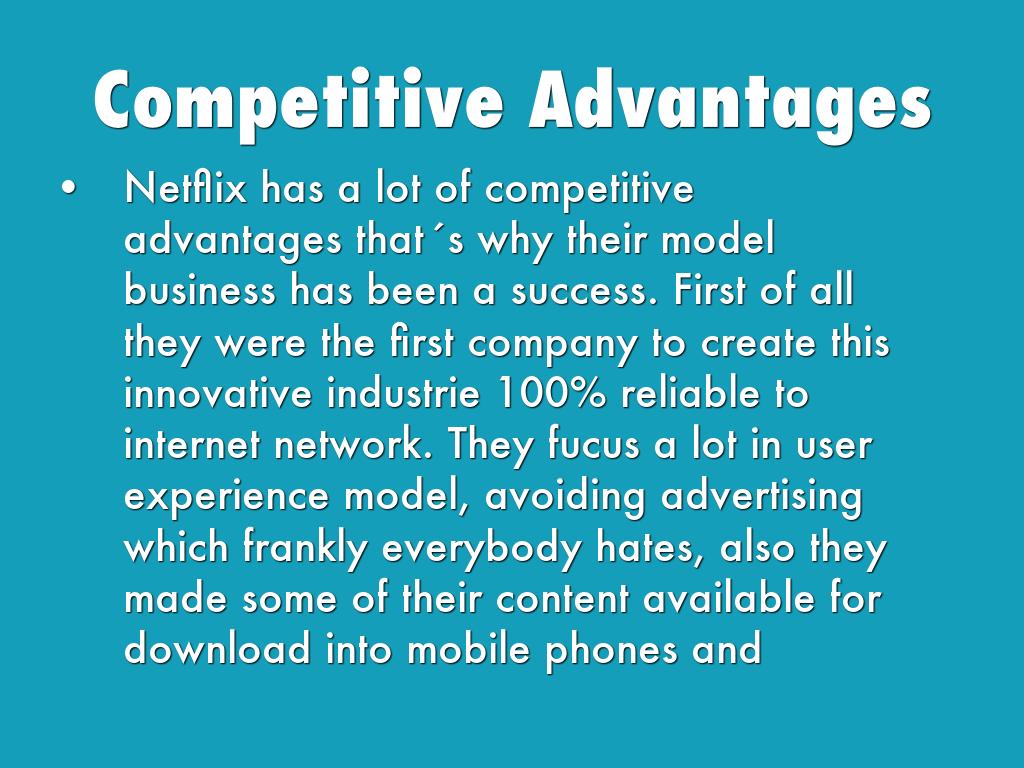 Competitive Advantages

• Netflix has a lot of competitive advantages that´s why their model business has been a success. First of all they were the first company to create this innovative industrie 100% reliable to internet network. They fucus a lot in user experience model, avoiding advertising which frankly everybody hates, also they made some of their content available for download into mobile phones and